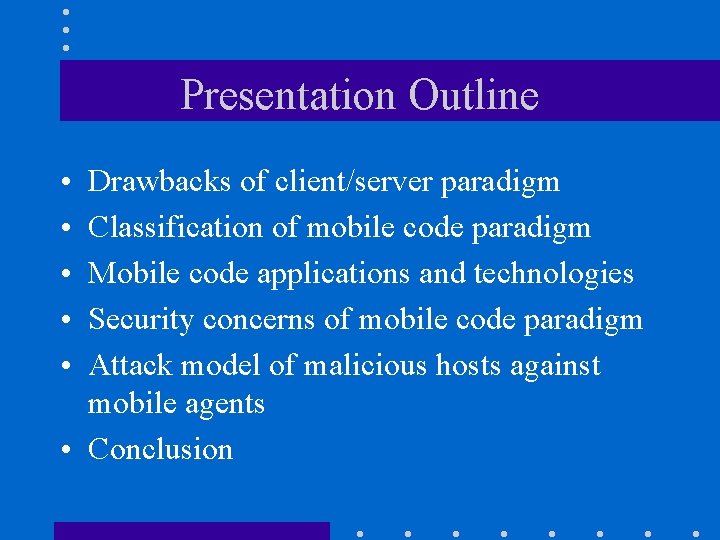 Presentation Outline

• Drawbacks of client/server paradigm
• Classification of mobile code paradigm
• Mobile code applications and technologies
• Security concerns of mobile code paradigm
• Attack model of malicious hosts against mobile agents
• Conclusion